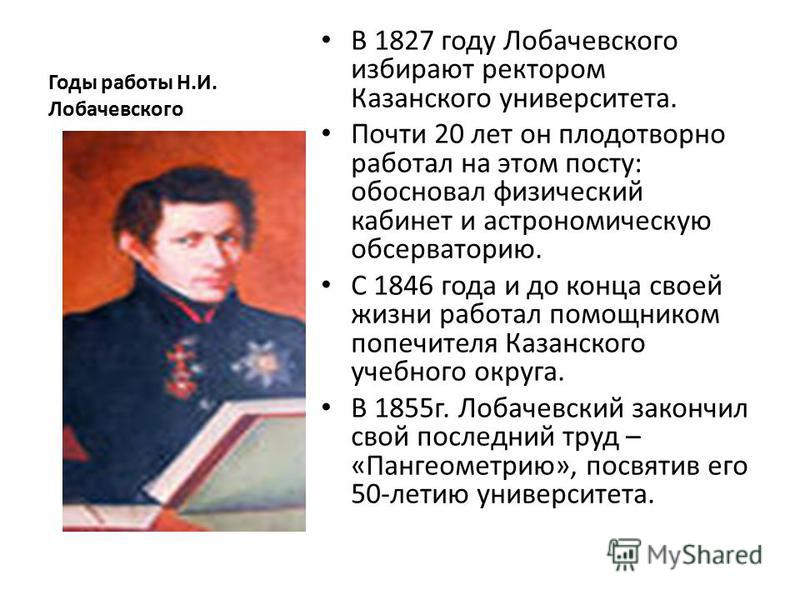 Годы работы Н.И. Лобачевского

• В 1827 году Лобачевского избирают ректором Казанского университета.
• Почти 20 лет он плодотворно работал на этом посту: обосновал физический кабинет и астрономическую обсерваторию.
• С 1846 года и до конца своей жизни работал помощником попечителя Казанского учебного округа.
• В 1855г. Лобачевский закончил свой последний труд – «Пангеометрию», посвятив его 50-летию университета.

MyShared